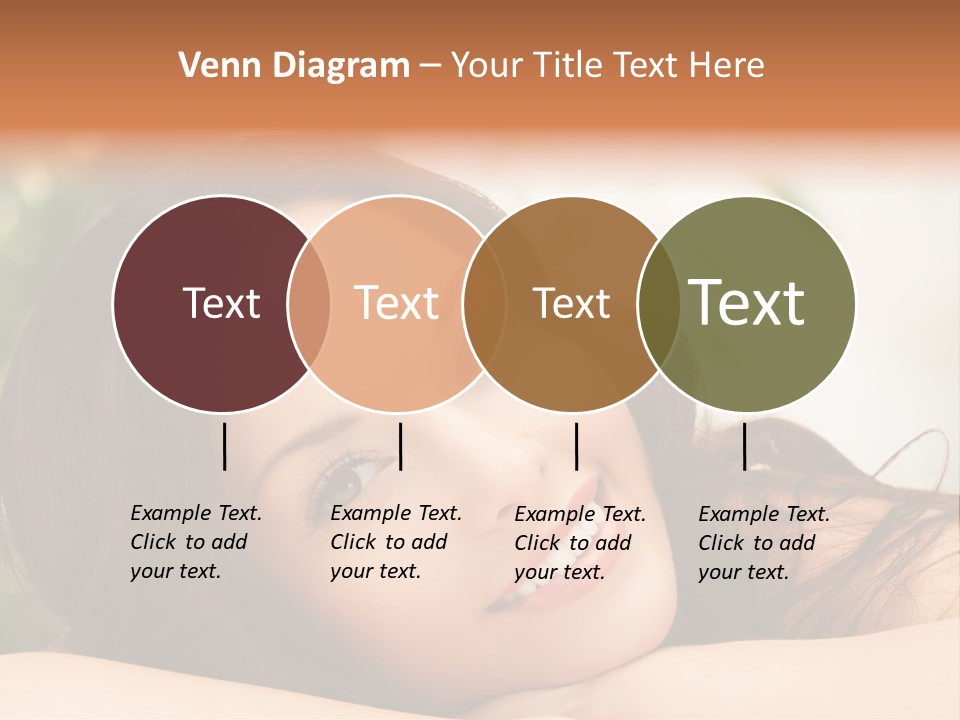 Venn Diagram – Your Title Text Here

Text

Text

Text

Text

Example Text. Click to add your text.

Example Text. Click to add your text.

Example Text. Click to add your text.

Example Text. Click to add your text.